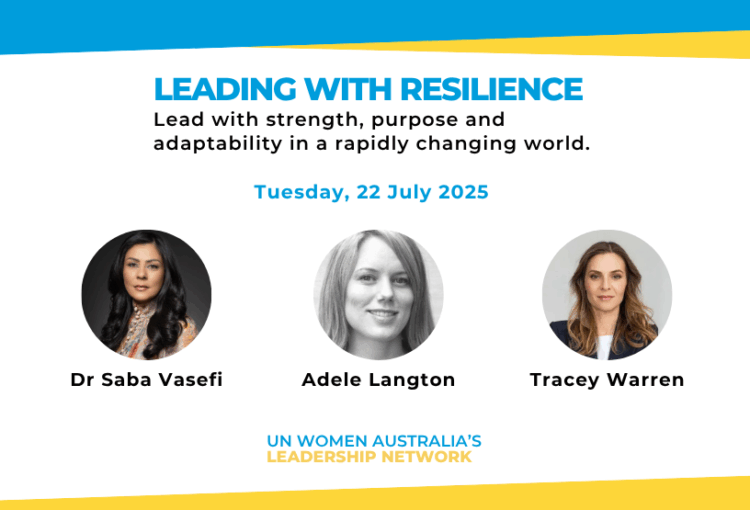 LEADING WITH RESILIENCE

Lead with strength, purpose and adaptability in a rapidly changing world.

Tuesday, 22 July 2025

Dr Saba Vasefi

Adele Langton

Tracey Warren

UN WOMEN AUSTRALIA'S
LEADERSHIP NETWORK